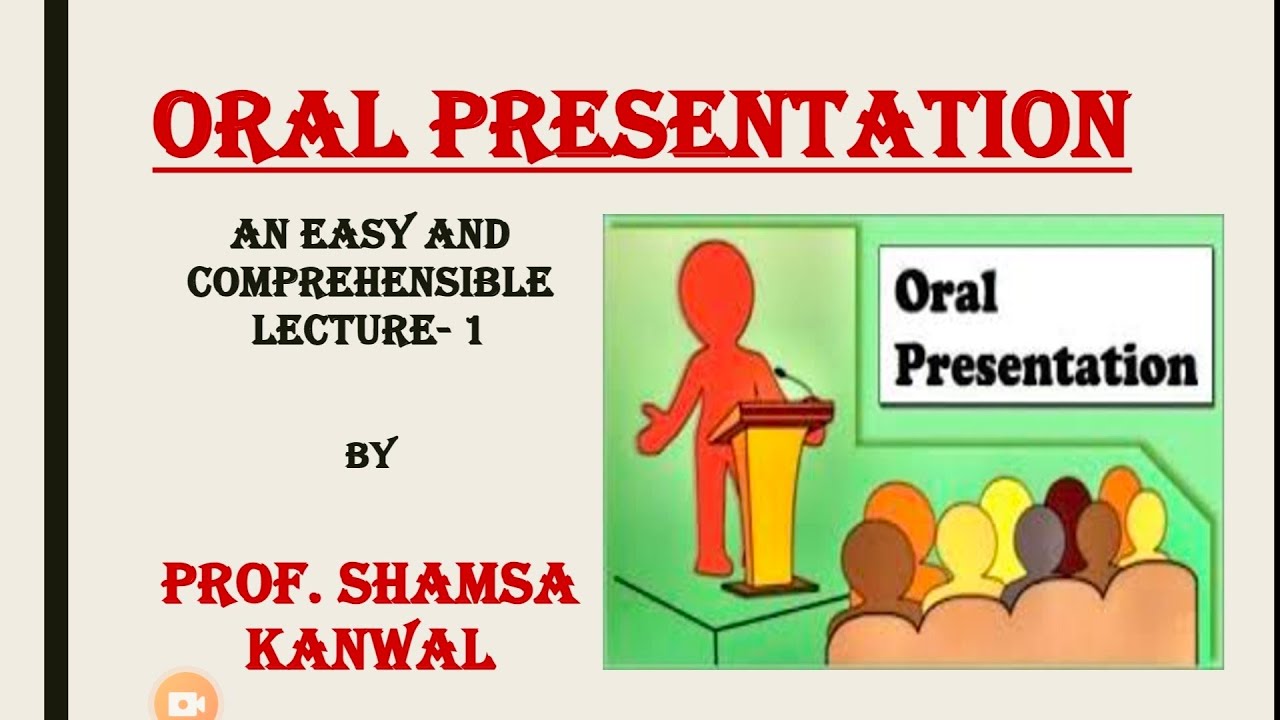 ORAL PRESENTATION

AN EASY AND COMPREHENSIBLE LECTURE- 1

BY

PROF. SHAMSA KANWAL

Oral Presentation